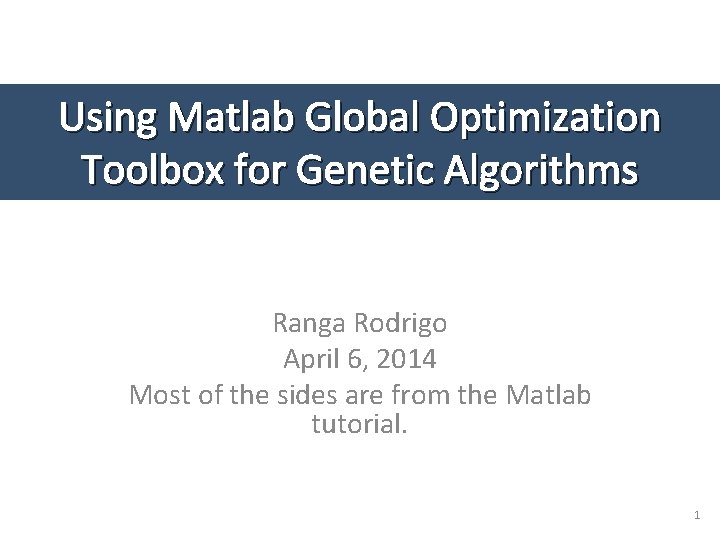 Using Matlab Global Optimization Toolbox for Genetic Algorithms

Ranga Rodrigo
April 6, 2014
Most of the sides are from the Matlab tutorial.

1